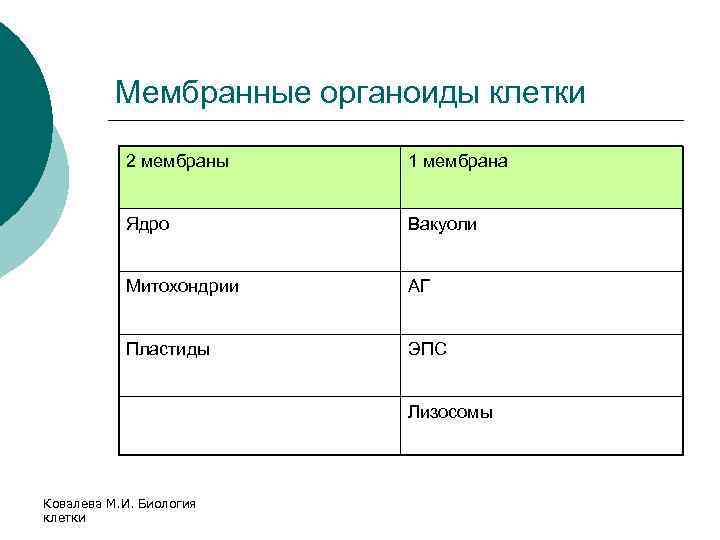 Мембранные органоиды клетки

| 2 мембраны | 1 мембрана |
|---|---|
| Ядро | Вакуоли |
| Митохондрии | АГ |
| Пластиды | ЭПС |
| | Лизосомы |

Ковалева М.И. Биология клетки